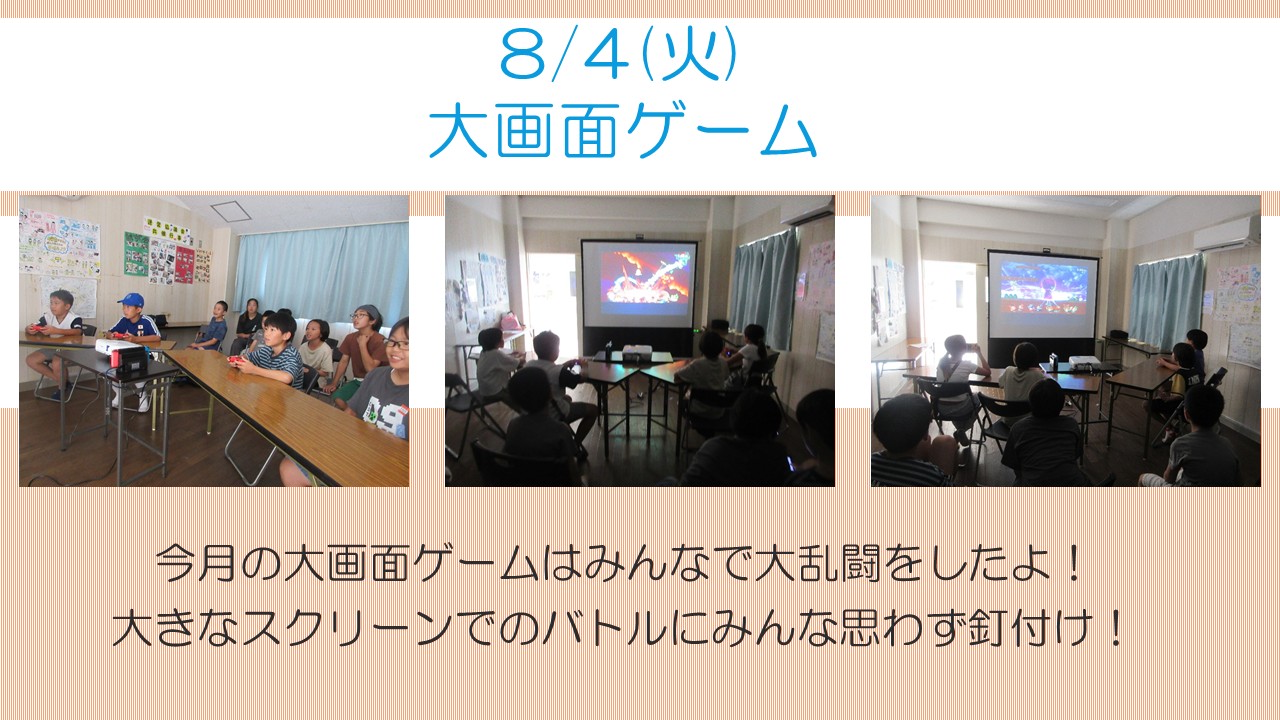 8/4(火)
大画面ゲーム

今月の大画面ゲームはみんなで大乱闘をしたよ！
大きなスクリーンでのバトルにみんな思わず釘付け！